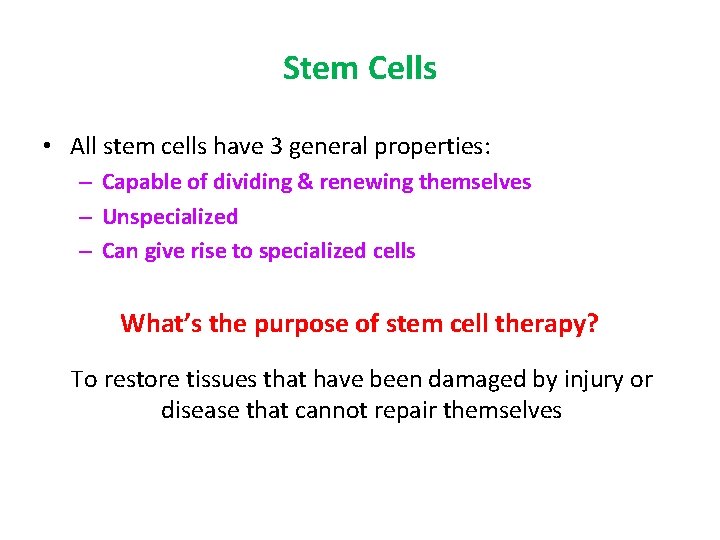 Stem Cells

• All stem cells have 3 general properties:
– Capable of dividing & renewing themselves
– Unspecialized
– Can give rise to specialized cells

What's the purpose of stem cell therapy?

To restore tissues that have been damaged by injury or disease that cannot repair themselves